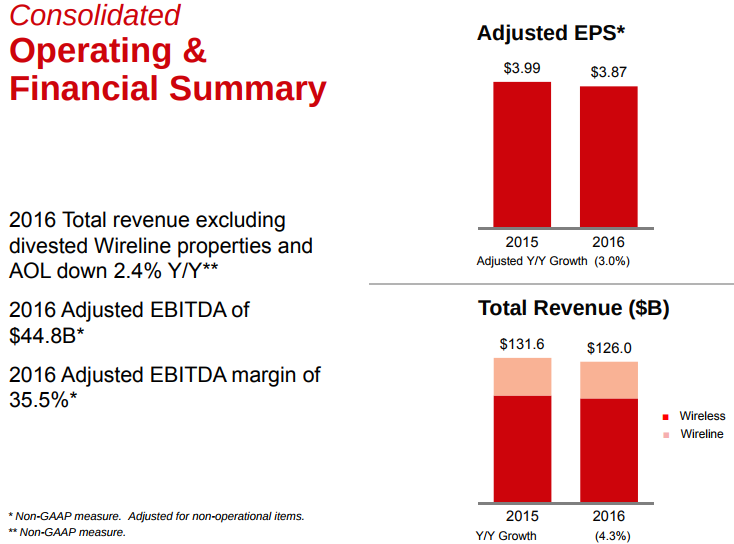 Consolidated
Operating & Financial Summary

2016 Total revenue excluding divested Wireline properties and AOL down 2.4% Y/Y**

2016 Adjusted EBITDA of $44.8B*

2016 Adjusted EBITDA margin of 35.5%*

* Non-GAAP measure. Adjusted for non-operational items.
** Non-GAAP measure.

Adjusted EPS*

$3.99
$3.87
2015
2016
Adjusted Y/Y Growth (3.0%)

Total Revenue ($B)

$131.6
$126.0
Wireless
Wireline
2015
2016
Y/Y Growth (4.3%)